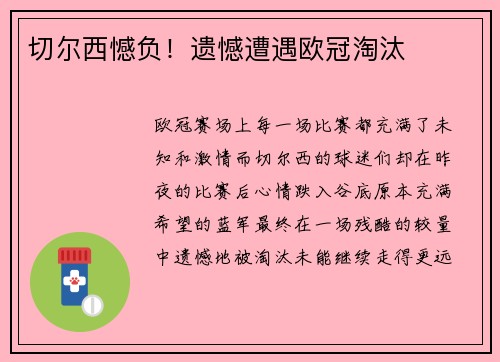 切尔西憾负！遗憾遭遇欧冠淘汰

欧冠赛场上每一场比赛都充满了未知和激情而切尔西的球迷们却在昨夜的比赛后心情跌入谷底原本充满希望的蓝军最终在一场残酷的较量中遗憾地被淘汰未能继续走得更远